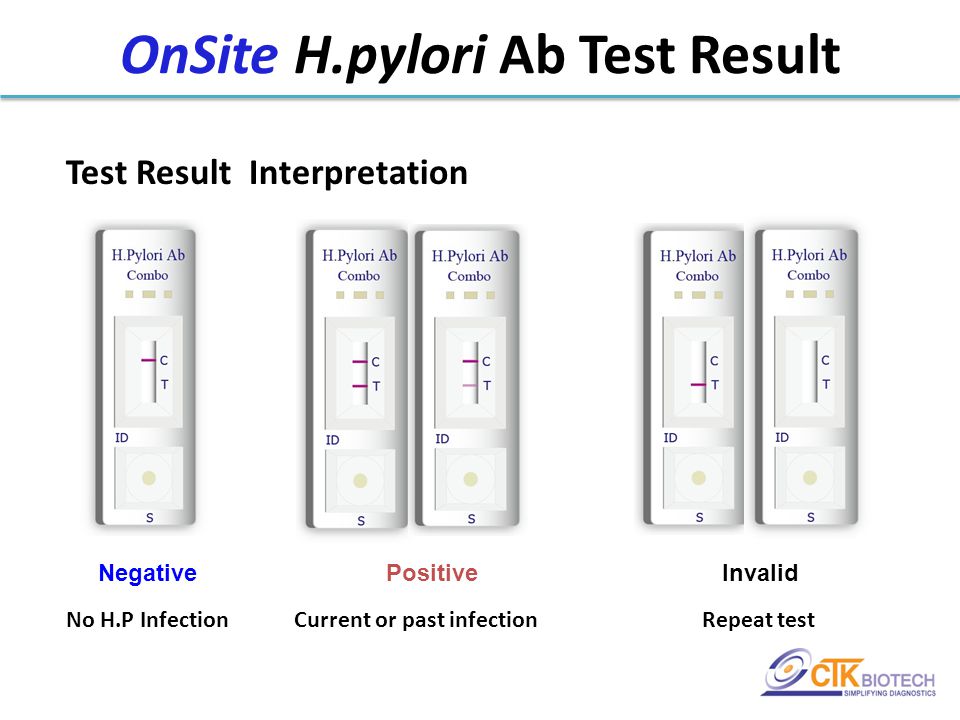 OnSite H.pylori Ab Test Result

Test Result Interpretation

H.Pylori Ab
Combo
C
T
ID
S

H.Pylori Ab
Combo
C
T
ID
S

H.Pylori Ab
Combo
C
T
ID
S

H.Pylori Ab
Combo
C
T
ID
S

H.Pylori Ab
Combo
C
T
ID
S

Negative
No H.P Infection

Positive
Current or past infection

Invalid
Repeat test

CTK BIOTECH
SIMPLIFYING DIAGNOSTICS